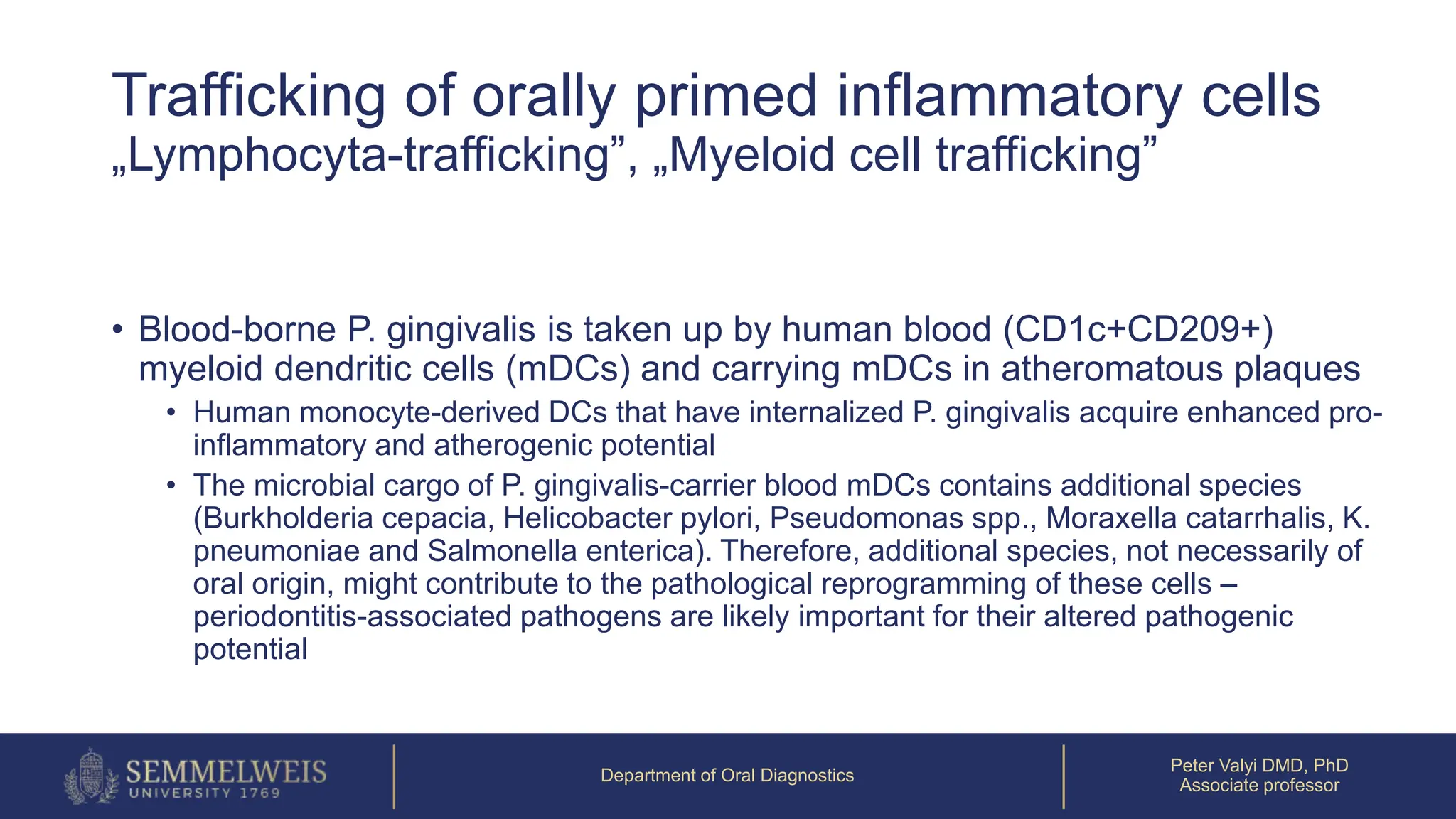 Trafficking of orally primed inflammatory cells
„Lymphocyta-trafficking”, „Myeloid cell trafficking”

• Blood-borne P. gingivalis is taken up by human blood (CD1c+CD209+) myeloid dendritic cells (mDCs) and carrying mDCs in atheromatous plaques
• Human monocyte-derived DCs that have internalized P. gingivalis acquire enhanced pro-inflammatory and atherogenic potential
• The microbial cargo of P. gingivalis-carrier blood mDCs contains additional species (Burkholderia cepacia, Helicobacter pylori, Pseudomonas spp., Moraxella catarrhalis, K. pneumoniae and Salmonella enterica). Therefore, additional species, not necessarily of oral origin, might contribute to the pathological reprogramming of these cells – periodontitis-associated pathogens are likely important for their altered pathogenic potential

SEMMELWEIS UNIVERSITY 1769
Department of Oral Diagnostics
Peter Valyi DMD, PhD
Associate professor